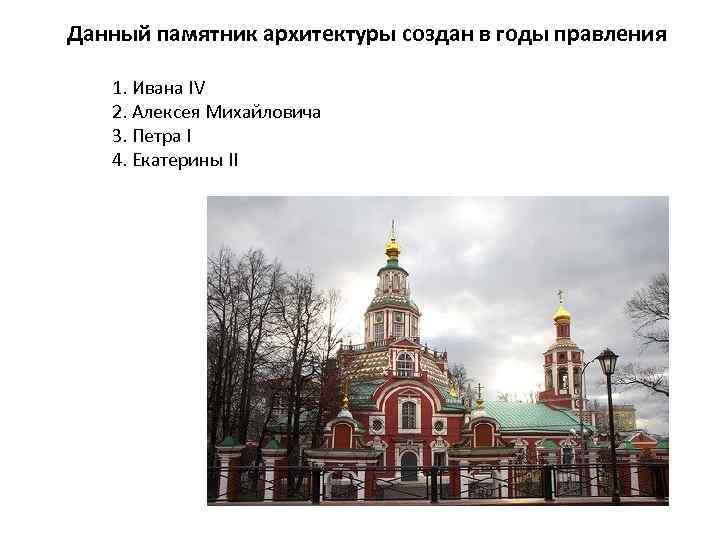 Данный памятник архитектуры создан в годы правления

1. Ивана IV
2. Алексея Михайловича
3. Петра I
4. Екатерины II